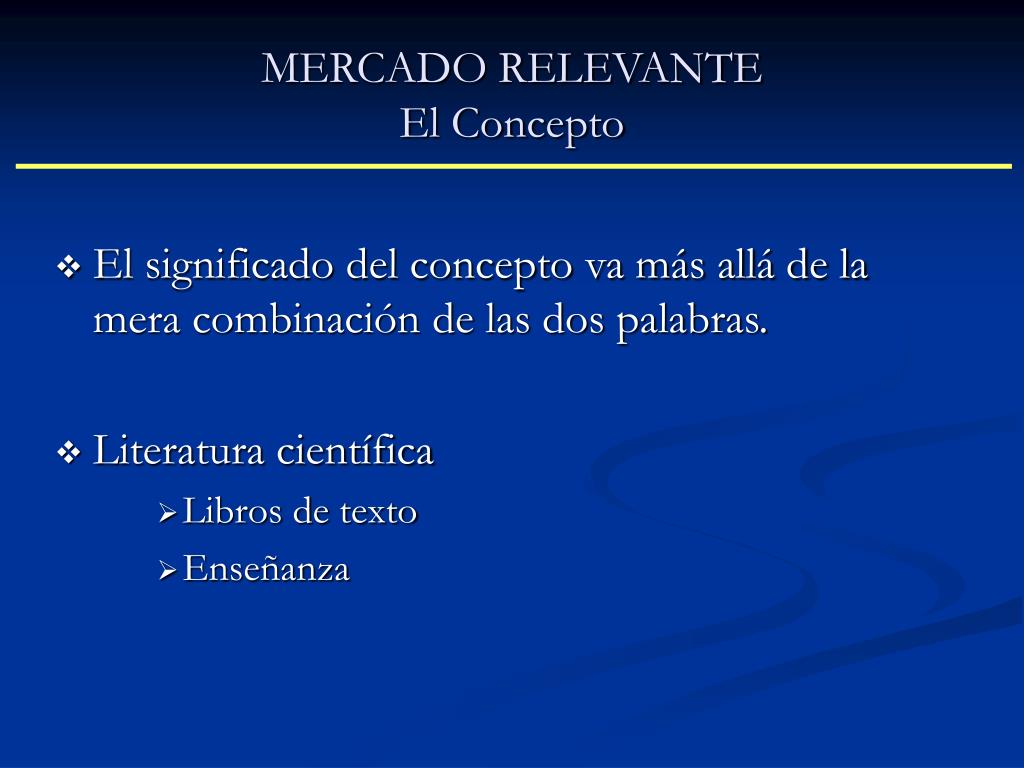 MERCADO RELEVANTE
El Concepto

❖ El significado del concepto va más allá de la mera combinación de las dos palabras.

❖ Literatura científica
➢ Libros de texto
➢ Enseñanza